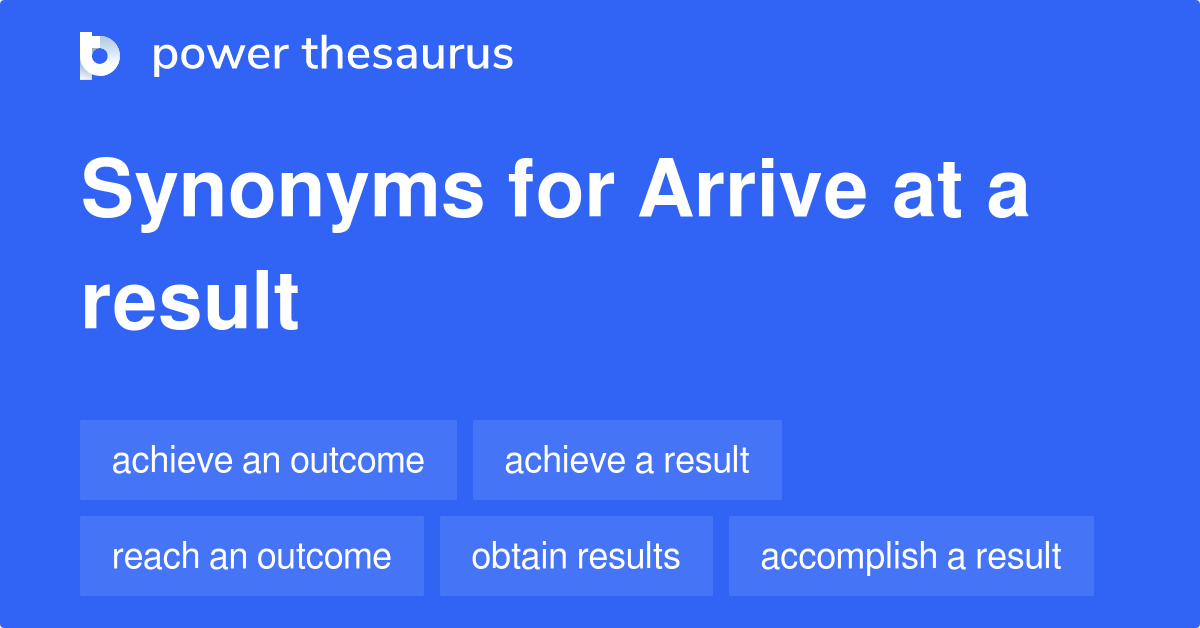 power thesaurus

Synonyms for Arrive at a result

achieve an outcome

achieve a result

reach an outcome

obtain results

accomplish a result